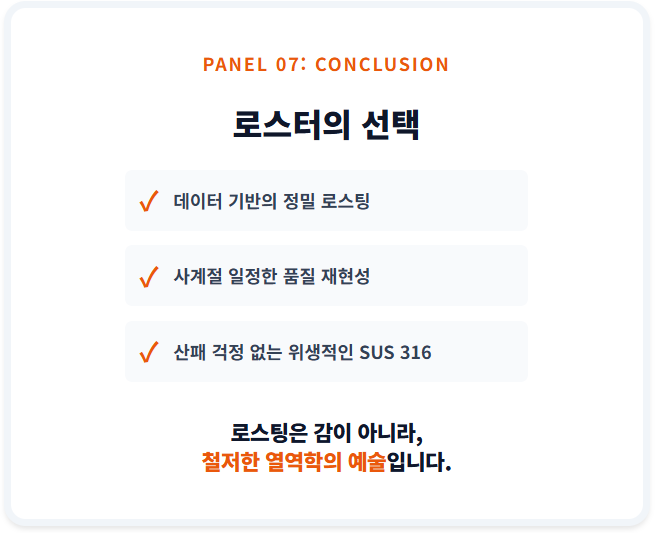 PANEL 07: CONCLUSION

로스터의 선택

✓ 데이터 기반의 정밀 로스팅

✓ 사계절 일정한 품질 재현성

✓ 산패 걱정 없는 위생적인 SUS 316

로스팅은 감이 아니라,
철저한 열역학의 예술입니다.